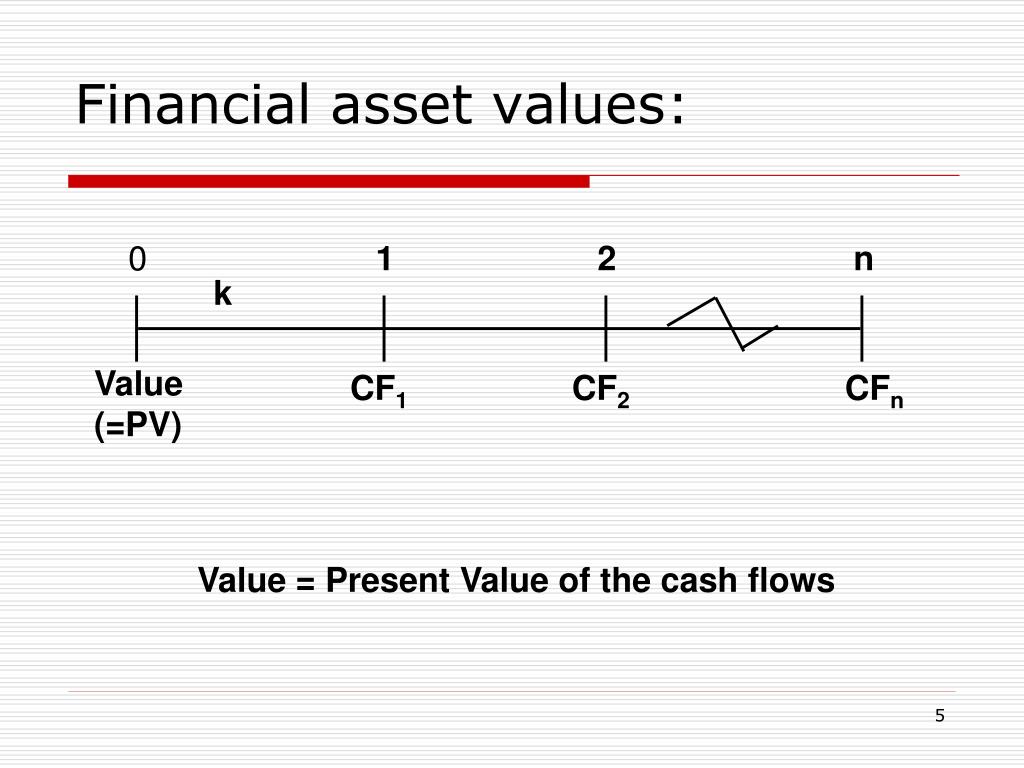 Financial asset values:

0
1
2
n
k

Value (=PV)
$CF_1$
$CF_2$
$CF_n$

Value = Present Value of the cash flows

5